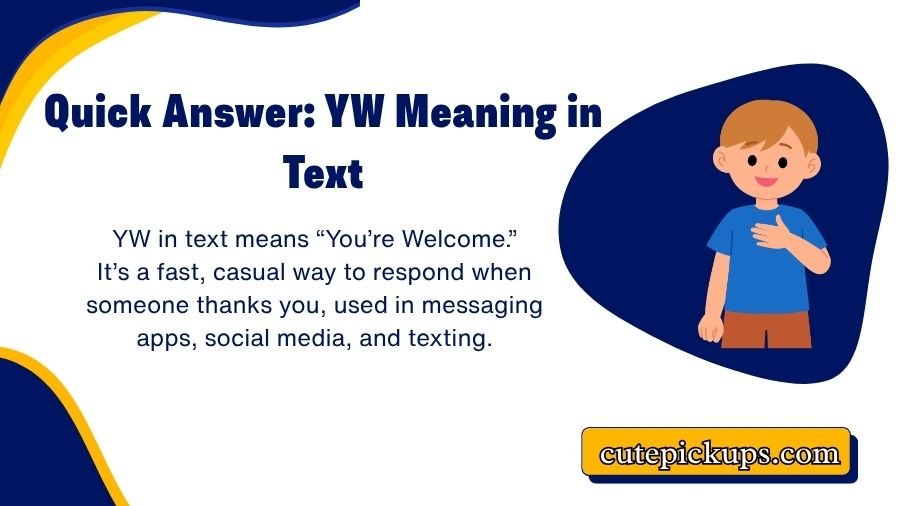 Quick Answer: YW Meaning in Text

YW in text means “You’re Welcome.” It’s a fast, casual way to respond when someone thanks you, used in messaging apps, social media, and texting.

cutepickups.com